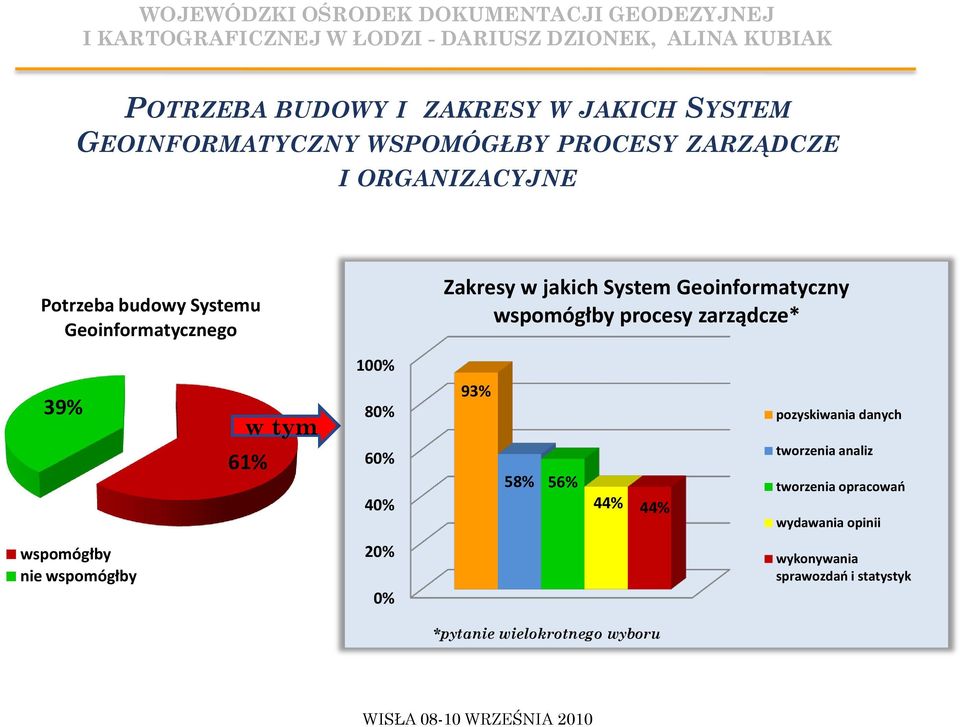 WOJEWÓDZKI OŚRODEK DOKUMENTACJI GEODEZYJNEJ I KARTOGRAFICZNEJ W ŁODZI - DARIUSZ DZIONEK, ALINA KUBIAK

POTRZEBA BUDOWY I ZAKRESY W JAKICH SYSTEM GEOINFORMATYCZNY WSPOMÓGŁBY PROCESY ZARZĄDCZE I ORGANIZACYJNE

Potrzeba budowy Systemu Geoinformatycznego

39%

61%

w tym

wspomógłby
nie wspomógłby

Zakresy w jakich System Geoinformatyczny wspomógłby procesy zarządcze*

100%
80%
60%
40%
20%
0%

93%
58%
56%
44%
44%

pozyskiwania danych
tworzenia analiz
tworzenia opracowań
wydawania opinii
wykonywania sprawozdań i statystyk

*pytanie wielokrotnego wyboru

WISŁA 08-10 WRZEŚNIA 2010